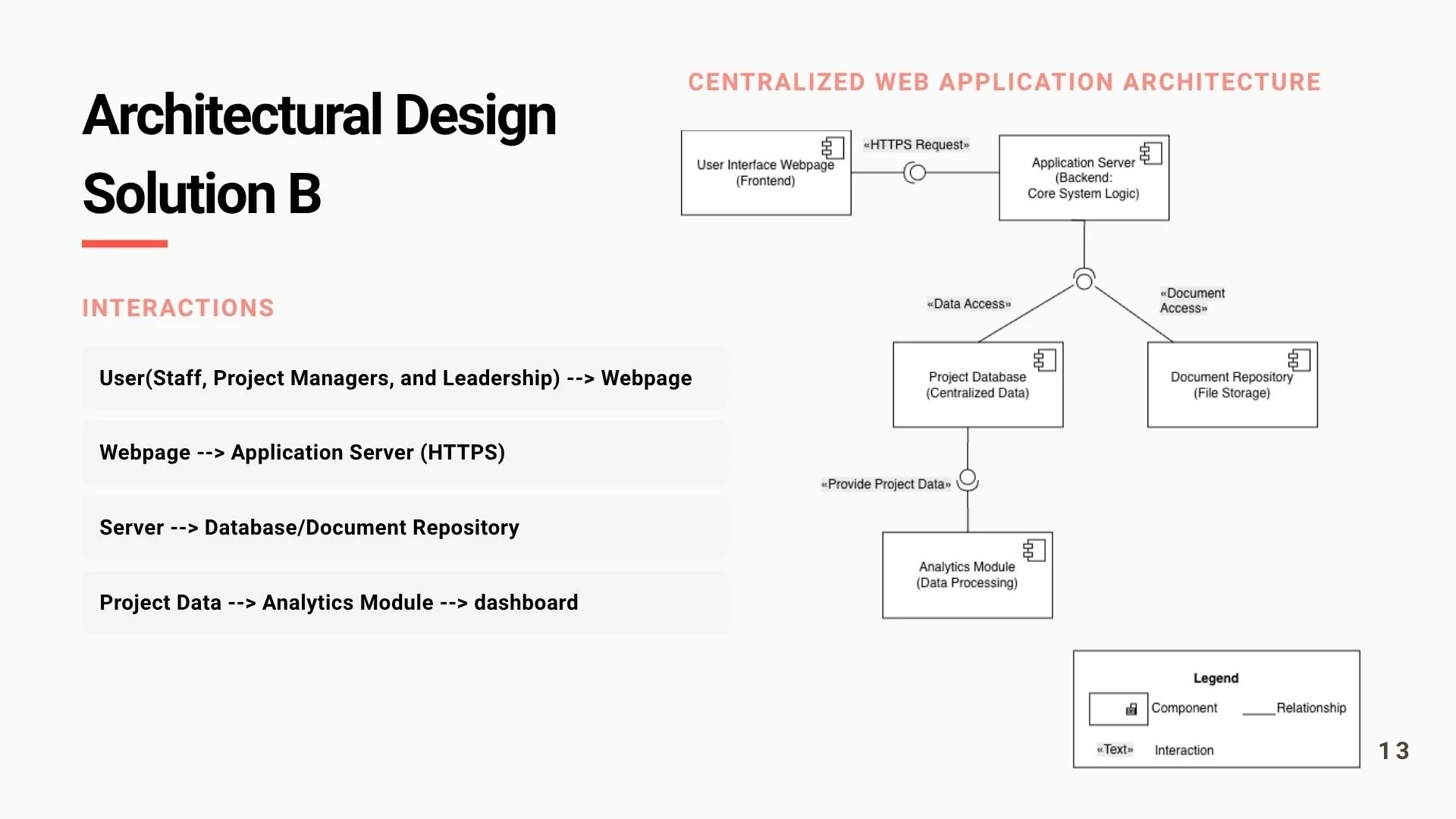 Architectural Design Solution B

INTERACTIONS

User(Staff, Project Managers, and Leadership) --> Webpage

Webpage --> Application Server (HTTPS)

Server --> Database/Document Repository

Project Data --> Analytics Module --> dashboard

CENTRALIZED WEB APPLICATION ARCHITECTURE

User Interface Webpage (Frontend)

«HTTPS Request»

Application Server (Backend: Core System Logic)

«Data Access»

«Document Access»

Project Database (Centralized Data)

Document Repository (File Storage)

«Provide Project Data»

Analytics Module (Data Processing)

Legend

Component

Relationship

«Text»

Interaction

13